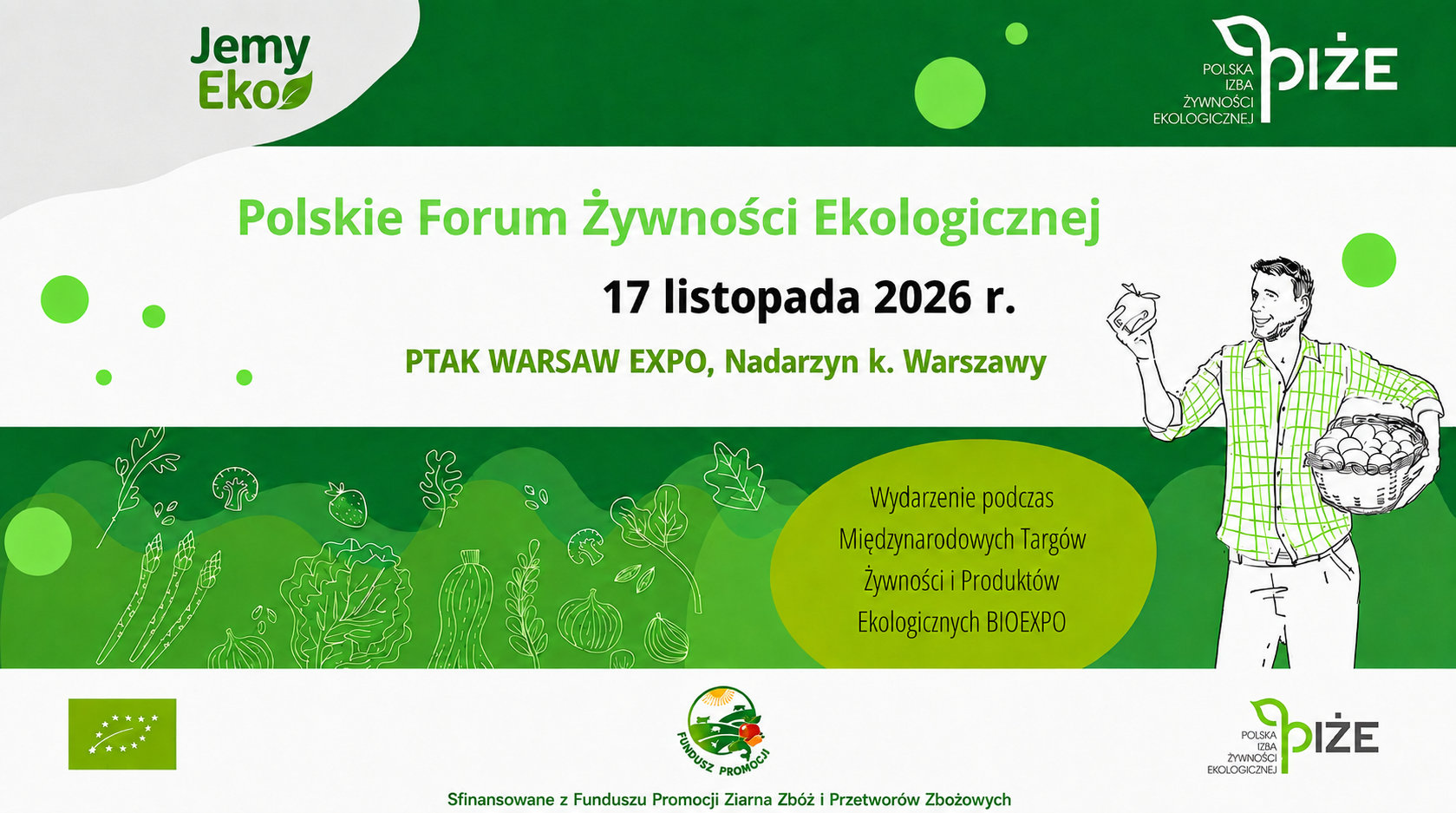 Jemy Eko

POLSKA IZBA ŻYWNOŚCI EKOLOGICZNEJ PIŻE

Polskie Forum Żywności Ekologicznej

17 listopada 2026 r.

PTAK WARSAW EXPO, Nadarzyn k. Warszawy

Wydarzenie podczas Międzynarodowych Targów Żywności i Produktów Ekologicznych BIOEXPO

FUNDUSZ PROMOCJI

POLSKA IZBA ŻYWNOŚCI EKOLOGICZNEJ PIŻE

Sfinansowane z Funduszu Promocji Ziarna Zbóż i Przetworów Zbożowych